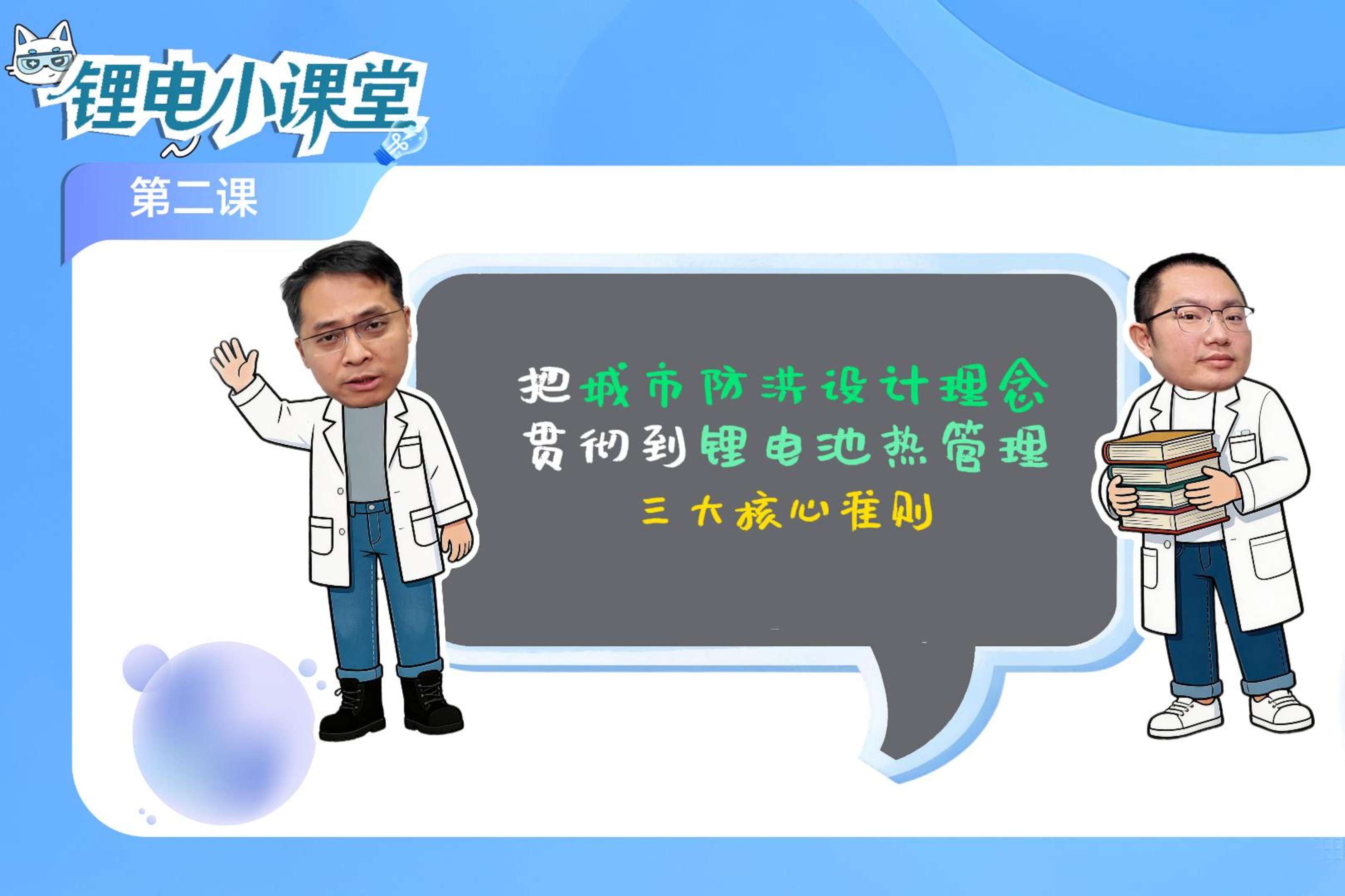 锂电小课堂

第二课

把城市防洪设计理念
贯彻到锂电池热管理
三大核心准则